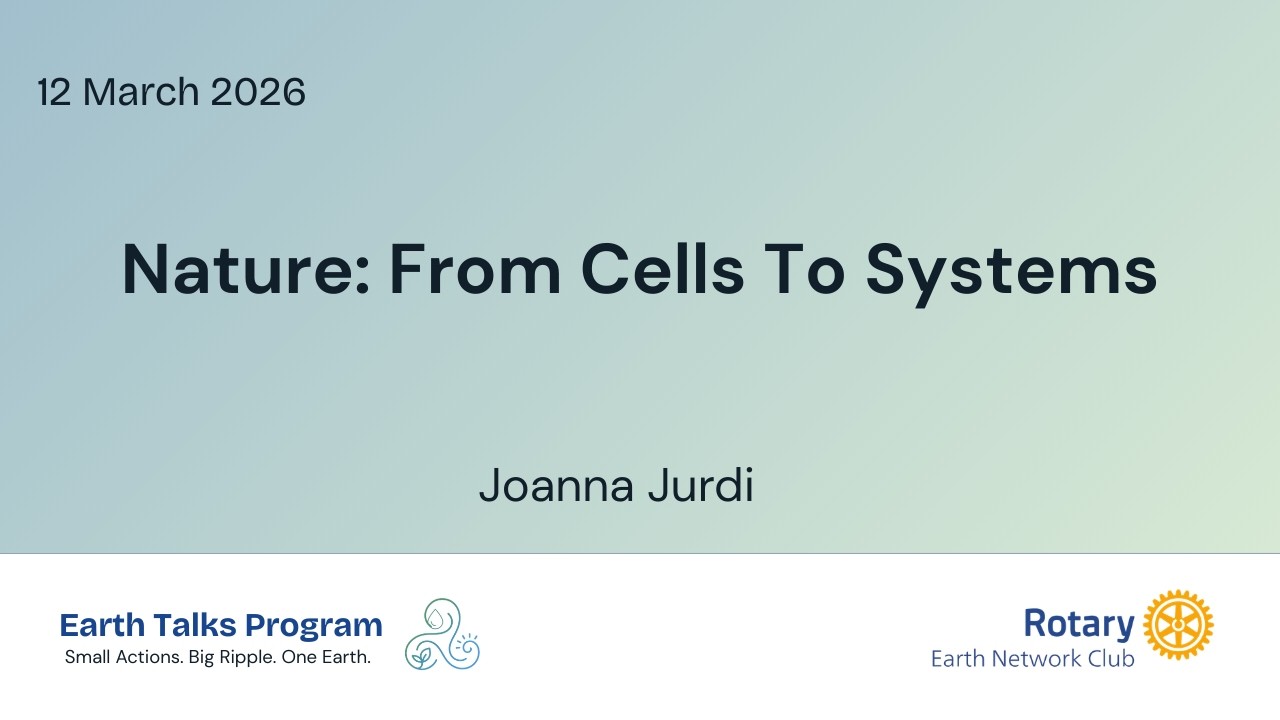 12 March 2026

Nature: From Cells To Systems

Joanna Jurdi

Earth Talks Program
Small Actions. Big Ripple. One Earth.

Rotary
Earth Network Club